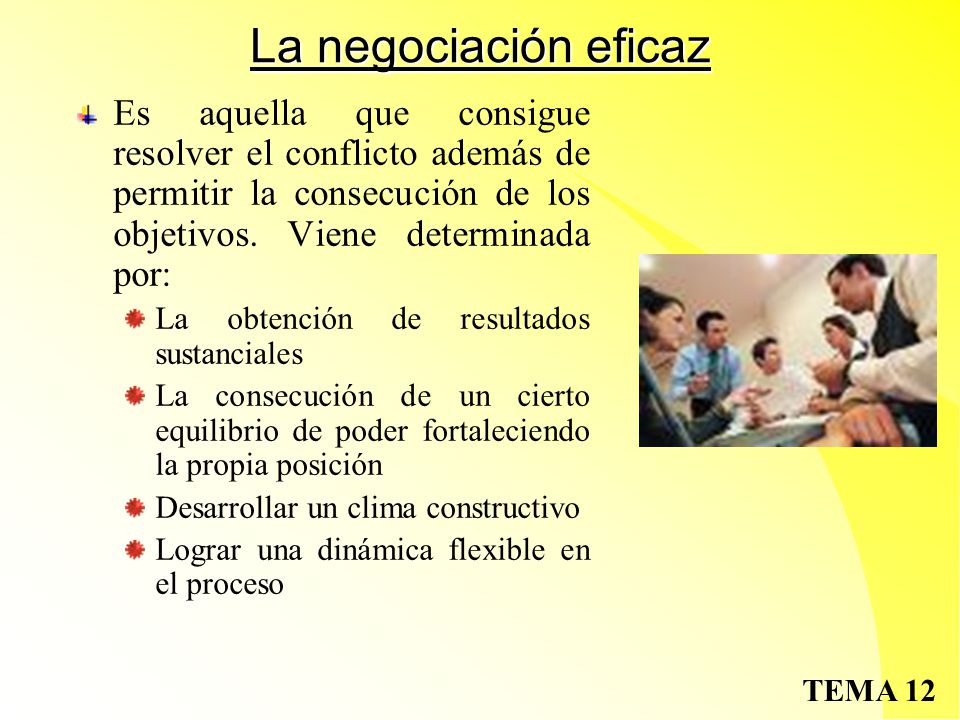 La negociación eficaz

Es aquella que consigue resolver el conflicto además de permitir la consecución de los objetivos. Viene determinada por:

La obtención de resultados sustanciales

La consecución de un cierto equilibrio de poder fortaleciendo la propia posición

Desarrollar un clima constructivo

Lograr una dinámica flexible en el proceso

TEMA 12